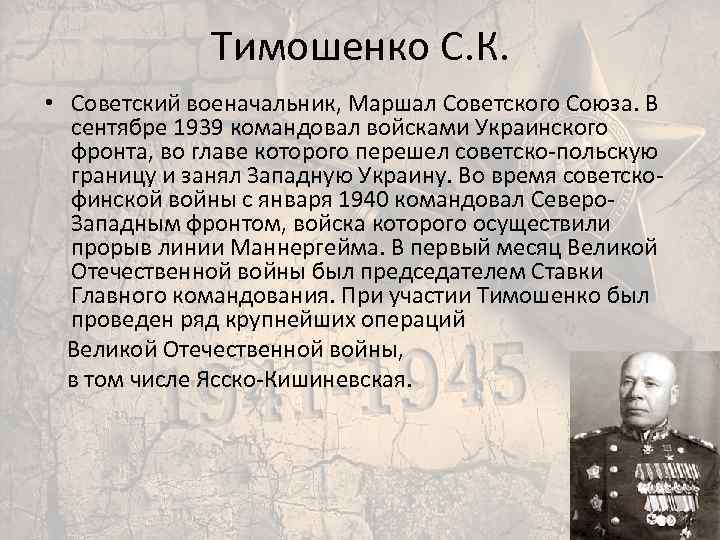 Тимошенко С.К.

• Советский военачальник, Маршал Советского Союза. В сентябре 1939 командовал войсками Украинского фронта, во главе которого перешел советско-польскую границу и занял Западную Украину. Во время советско-финской войны с января 1940 командовал Северо-Западным фронтом, войска которого осуществили прорыв линии Маннергейма. В первый месяц Великой Отечественной войны был председателем Ставки Главного командования. При участии Тимошенко был проведен ряд крупнейших операций

Великой Отечественной войны,

в том числе Ясско-Кишиневская.

1941-1945